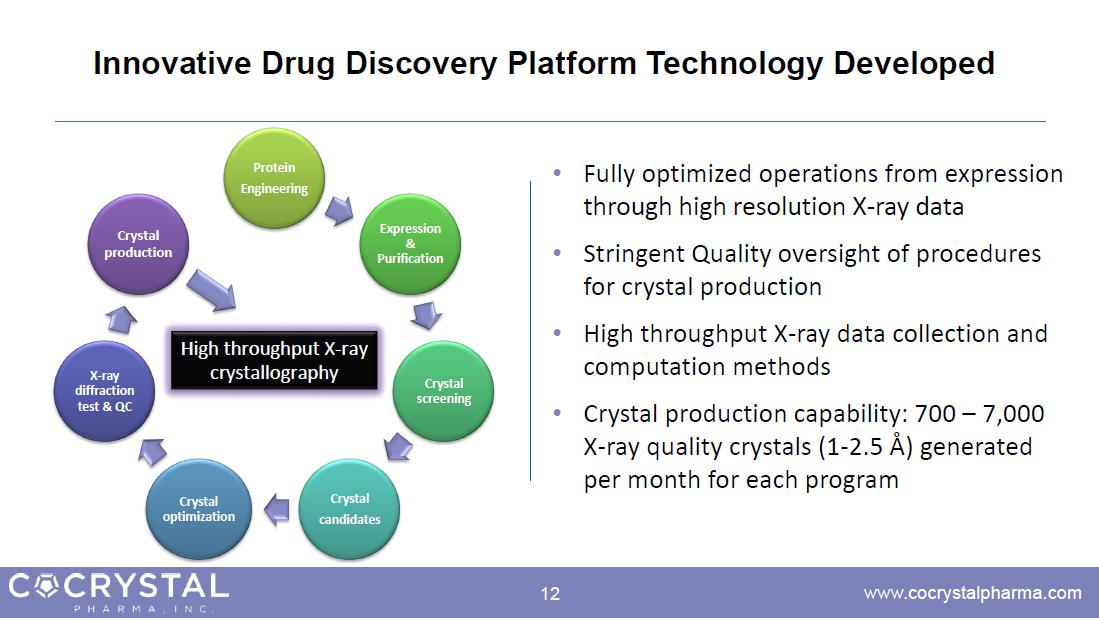 Innovative Drug Discovery Platform Technology Developed

Protein Engineering

Expression & Purification

Crystal screening

Crystal candidates

Crystal optimization

X-ray diffraction test & QC

Crystal production

High throughput X-ray crystallography

• Fully optimized operations from expression through high resolution X-ray data

• Stringent Quality oversight of procedures for crystal production

• High throughput X-ray data collection and computation methods

• Crystal production capability: 700 – 7,000 X-ray quality crystals (1-2.5 Å) generated per month for each program

COCRYSTAL PHARMA, INC.

12

www.cocrystalpharma.com